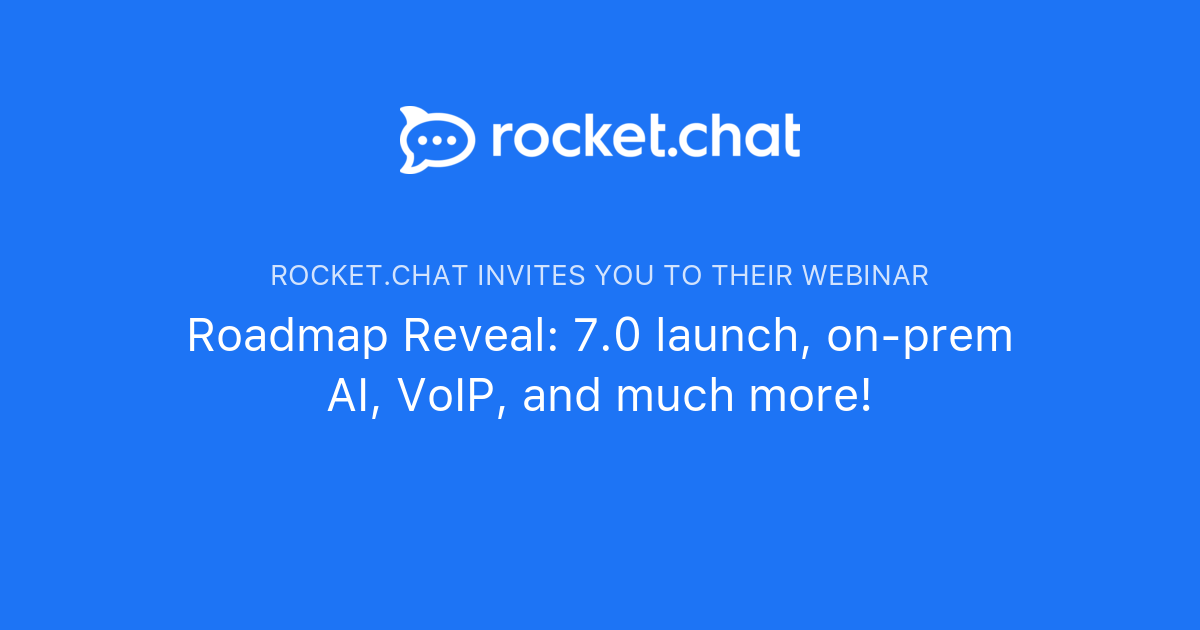 rocket.chat

ROCKET.CHAT INVITES YOU TO THEIR WEBINAR

Roadmap Reveal: 7.0 launch, on-prem AI, VoIP, and much more!